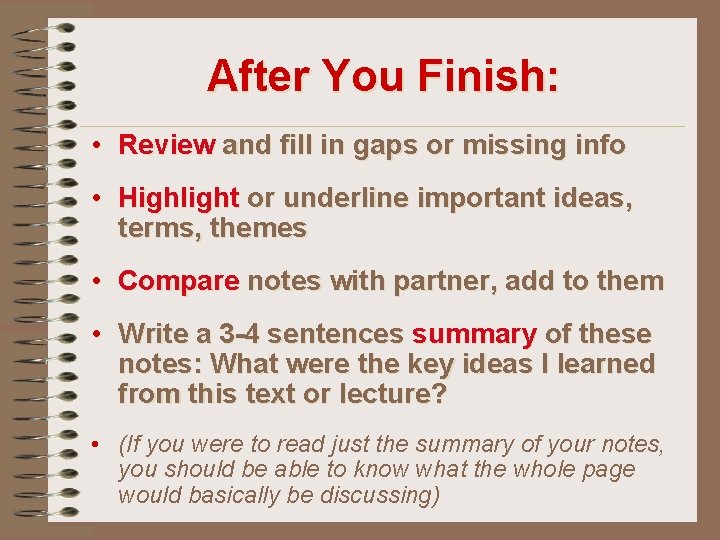 After You Finish:

• Review and fill in gaps or missing info

• Highlight or underline important ideas, terms, themes

• Compare notes with partner, add to them

• Write a 3-4 sentences summary of these notes: What were the key ideas I learned from this text or lecture?

• (If you were to read just the summary of your notes, you should be able to know what the whole page would basically be discussing)